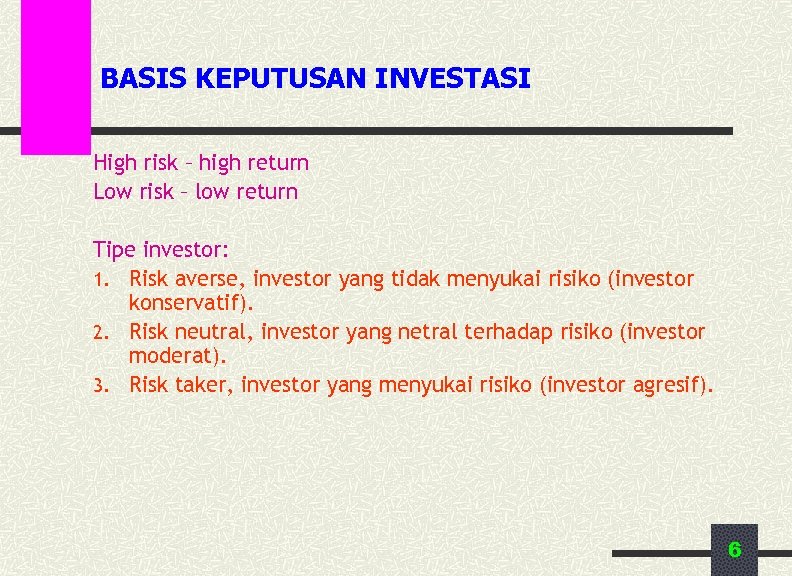 BASIS KEPUTUSAN INVESTASI

High risk – high return
Low risk – low return

Tipe investor:
1. Risk averse, investor yang tidak menyukai risiko (investor konservatif).
2. Risk neutral, investor yang netral terhadap risiko (investor moderat).
3. Risk taker, investor yang menyukai risiko (investor agresif).

6